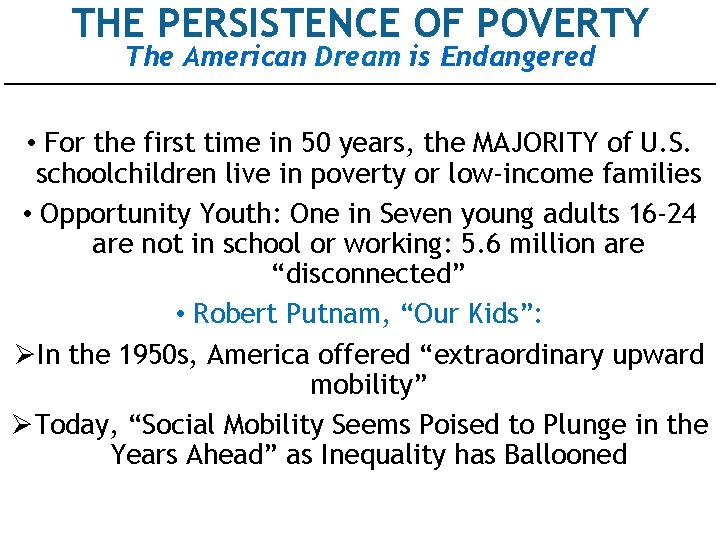 THE PERSISTENCE OF POVERTY
The American Dream is Endangered

• For the first time in 50 years, the MAJORITY of U.S. schoolchildren live in poverty or low-income families

• Opportunity Youth: One in Seven young adults 16-24 are not in school or working: 5.6 million are “disconnected”

• Robert Putnam, “Our Kids”:

➢In the 1950s, America offered “extraordinary upward mobility”

➢Today, “Social Mobility Seems Poised to Plunge in the Years Ahead” as Inequality has Ballooned